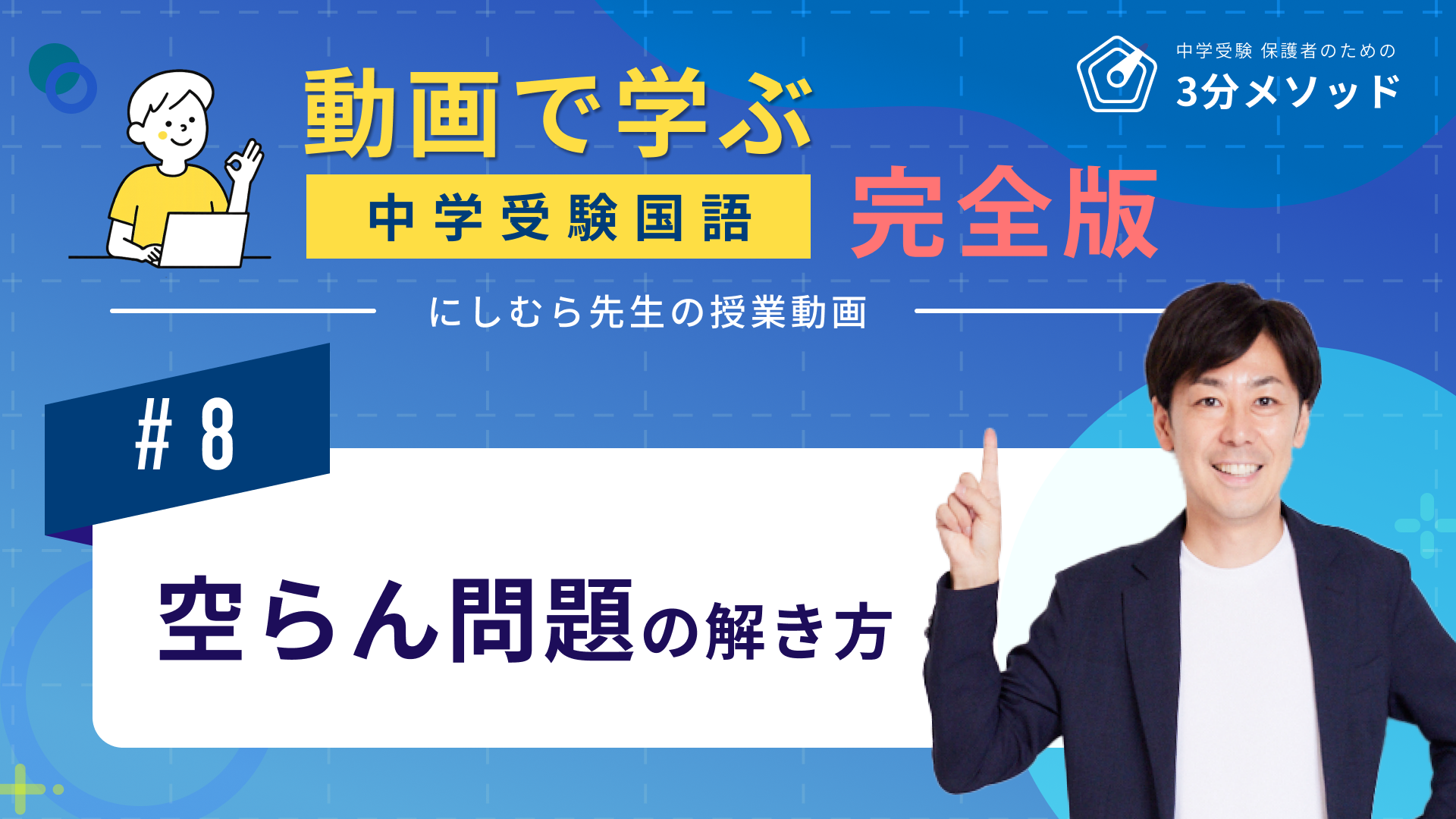 中学受験 保護者のための
3分メソッド

動画で学ぶ
中学受験国語
完全版

にしむら先生の授業動画

# 8

空らん問題の解き方